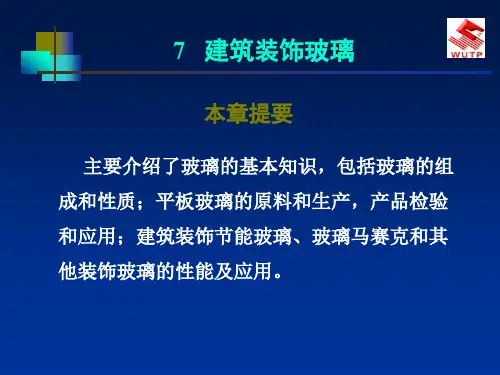 7 建筑装饰玻璃

WUTP

本章提要

主要介绍了玻璃的基本知识，包括玻璃的组成和性质；平板玻璃的原料和生产，产品检验和应用；建筑装饰节能玻璃、玻璃马赛克和其他装饰玻璃的性能及应用。